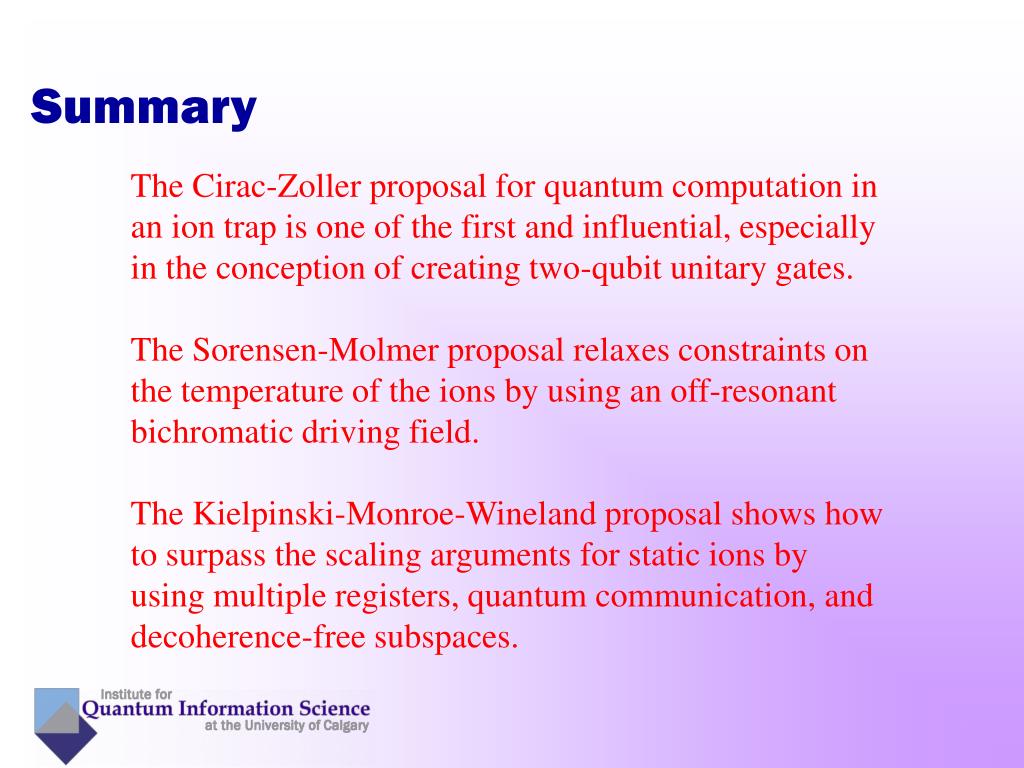 Summary

The Cirac-Zoller proposal for quantum computation in an ion trap is one of the first and influential, especially in the conception of creating two-qubit unitary gates.

The Sorensen-Molmer proposal relaxes constraints on the temperature of the ions by using an off-resonant bichromatic driving field.

The Kielpinski-Monroe-Wineland proposal shows how to surpass the scaling arguments for static ions by using multiple registers, quantum communication, and decoherence-free subspaces.

Institute for
Quantum Information Science
at the University of Calgary